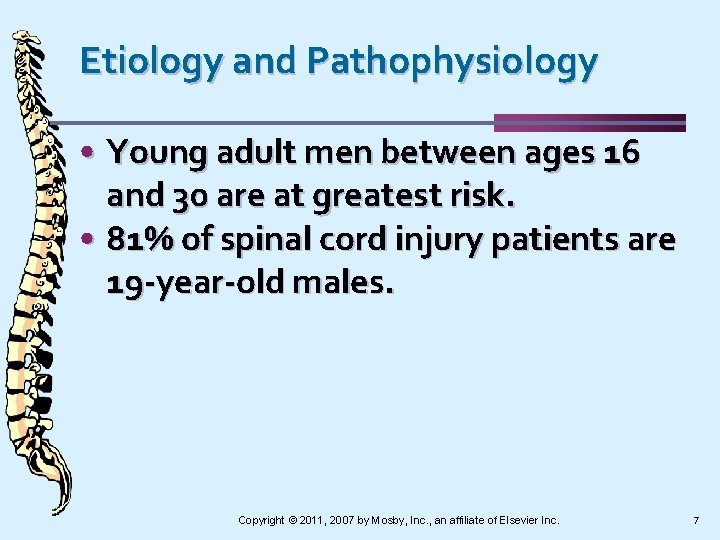 Etiology and Pathophysiology

• Young adult men between ages 16 and 30 are at greatest risk.
• 81% of spinal cord injury patients are 19-year-old males.

Copyright © 2011, 2007 by Mosby, Inc., an affiliate of Elsevier Inc.

7